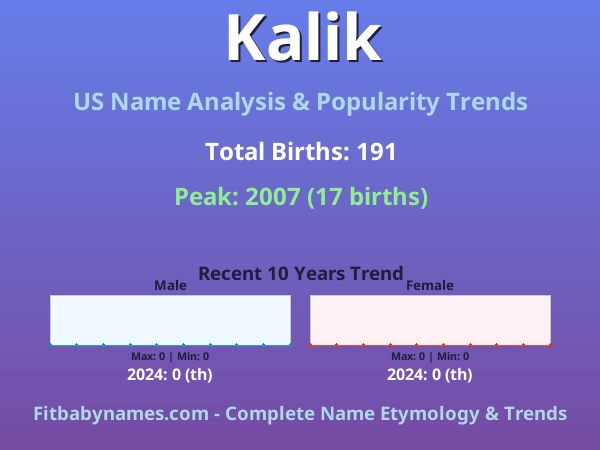 Kalik

US Name Analysis & Popularity Trends

Total Births: 191

Peak: 2007 (17 births)

Recent 10 Years Trend

Male

Max: 0 | Min: 0

2024: 0 (th)

Female

Max: 0 | Min: 0

2024: 0 (th)

Fitbabynames.com - Complete Name Etymology & Trends